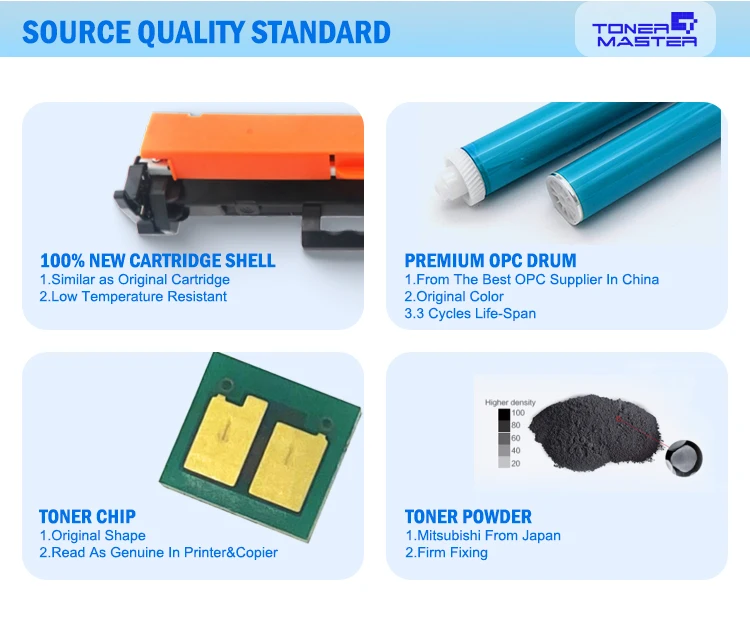 SOURCE QUALITY STANDARD

TONER MASTER

100% NEW CARTRIDGE SHELL
1.Similar as Original Cartridge
2.Low Temperature Resistant

PREMIUM OPC DRUM
1.From The Best OPC Supplier In China
2.Original Color
3.3 Cycles Life-Span

TONER CHIP
1.Original Shape
2.Read As Genuine In Printer&Copier

Higher density
100
80
60
40
20

TONER POWDER
1.Mitsubishi From Japan
2.Firm Fixing